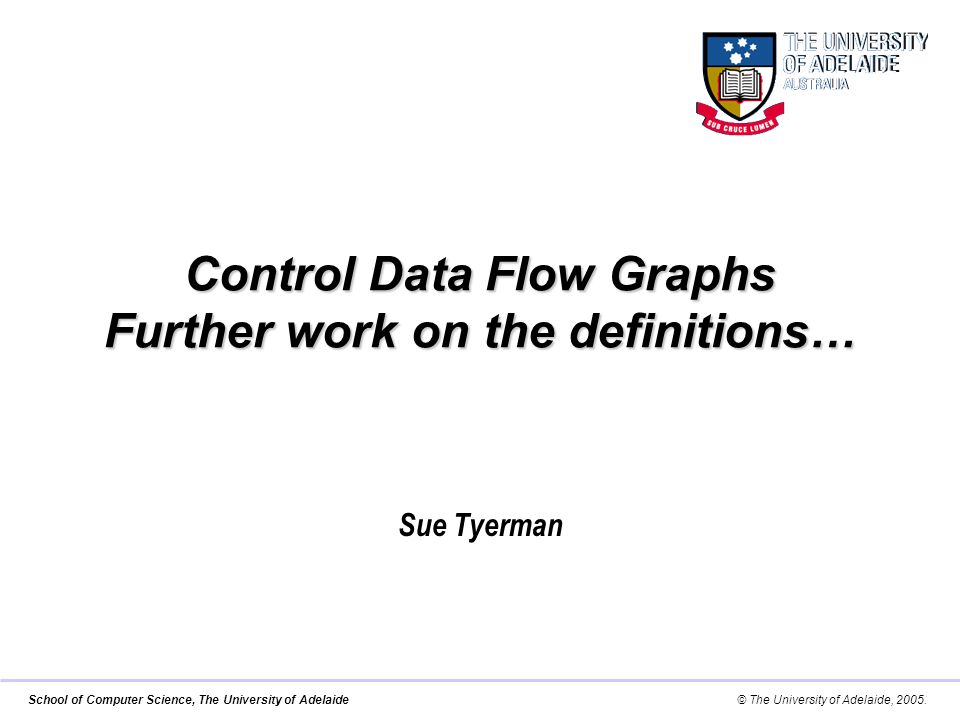 THE UNIVERSITY OF ADELAIDE
AUSTRALIA

SUB CRUCE LUMEN

Control Data Flow Graphs
Further work on the definitions…

Sue Tyerman

School of Computer Science, The University of Adelaide

© The University of Adelaide, 2005.